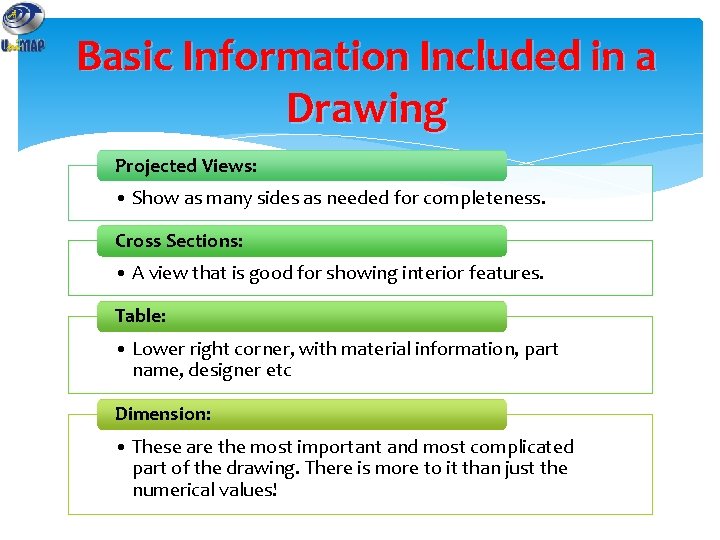 UniMAP

Basic Information Included in a Drawing

Projected Views:

• Show as many sides as needed for completeness.

Cross Sections:

• A view that is good for showing interior features.

Table:

• Lower right corner, with material information, part name, designer etc

Dimension:

• These are the most important and most complicated part of the drawing. There is more to it than just the numerical values!